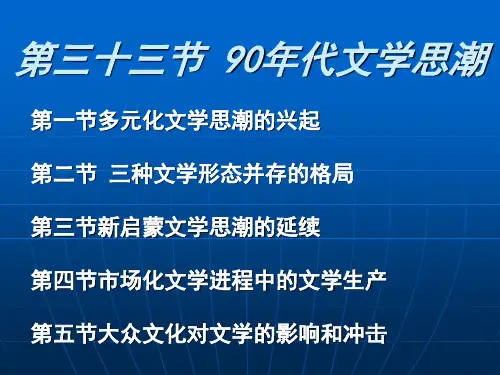 第三十三节 90年代文学思潮

第一节多元化文学思潮的兴起

第二节 三种文学形态并存的格局

第三节新启蒙文学思潮的延续

第四节市场化文学进程中的文学生产

第五节大众文化对文学的影响和冲击